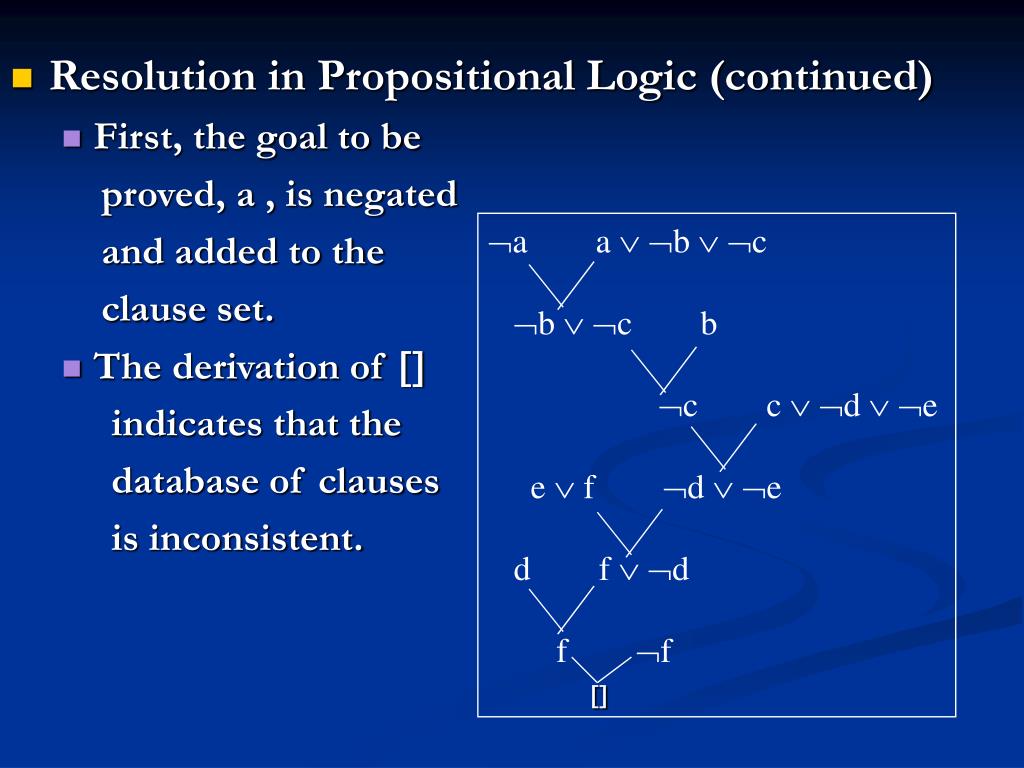 Resolution in Propositional Logic (continued)

First, the goal to be proved, a , is negated and added to the clause set.

The derivation of [] indicates that the database of clauses is inconsistent.

$\neg a$ $a \vee \neg b \vee \neg c$

$\neg b \vee \neg c$ $b$

$\neg c$ $c \vee \neg d \vee \neg e$

$e \vee f$ $\neg d \vee \neg e$

$d$ $f \vee \neg d$

$f$ $\neg f$

[]